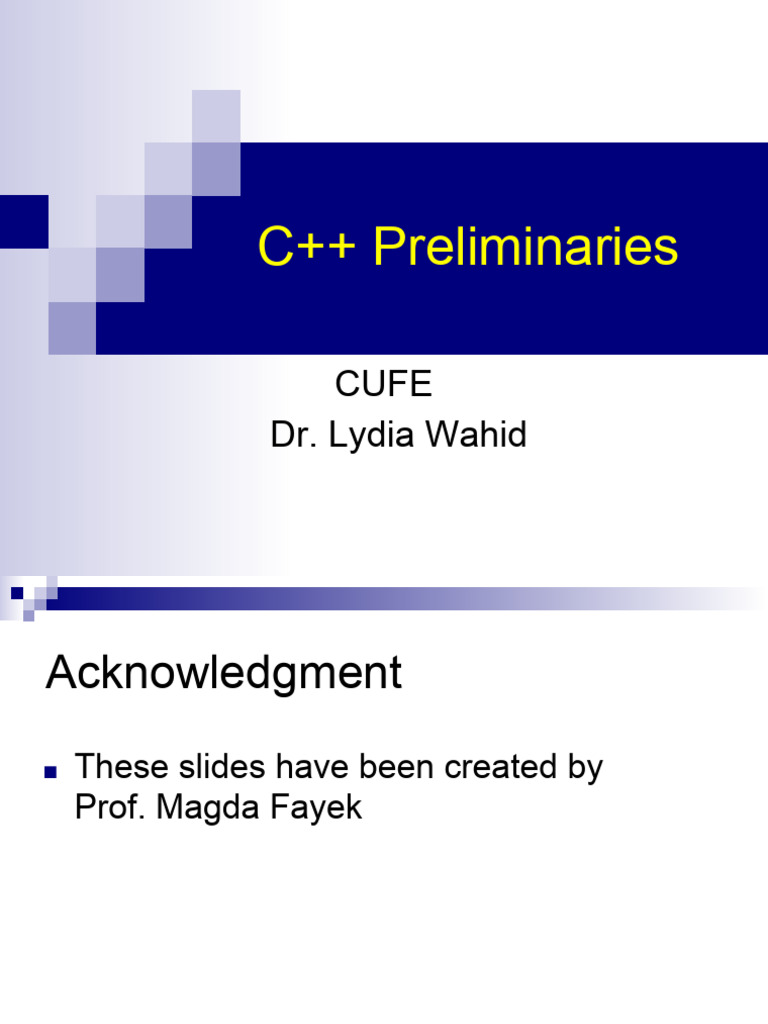 C++ Preliminaries

CUFE
Dr. Lydia Wahid

Acknowledgment

These slides have been created by Prof. Magda Fayek